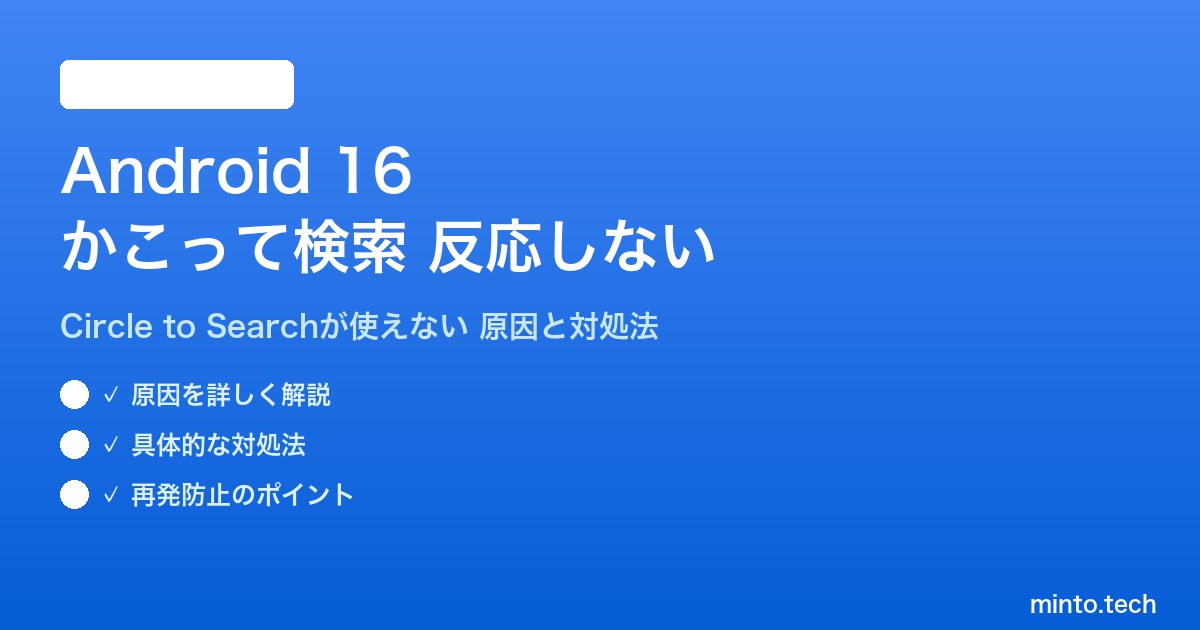 Android 16
かこって検索 反応しない

Circle to Searchが使えない 原因と対処法

✓ 原因を詳しく解説

✓ 具体的な対処法

✓ 再発防止のポイント

minto.tech